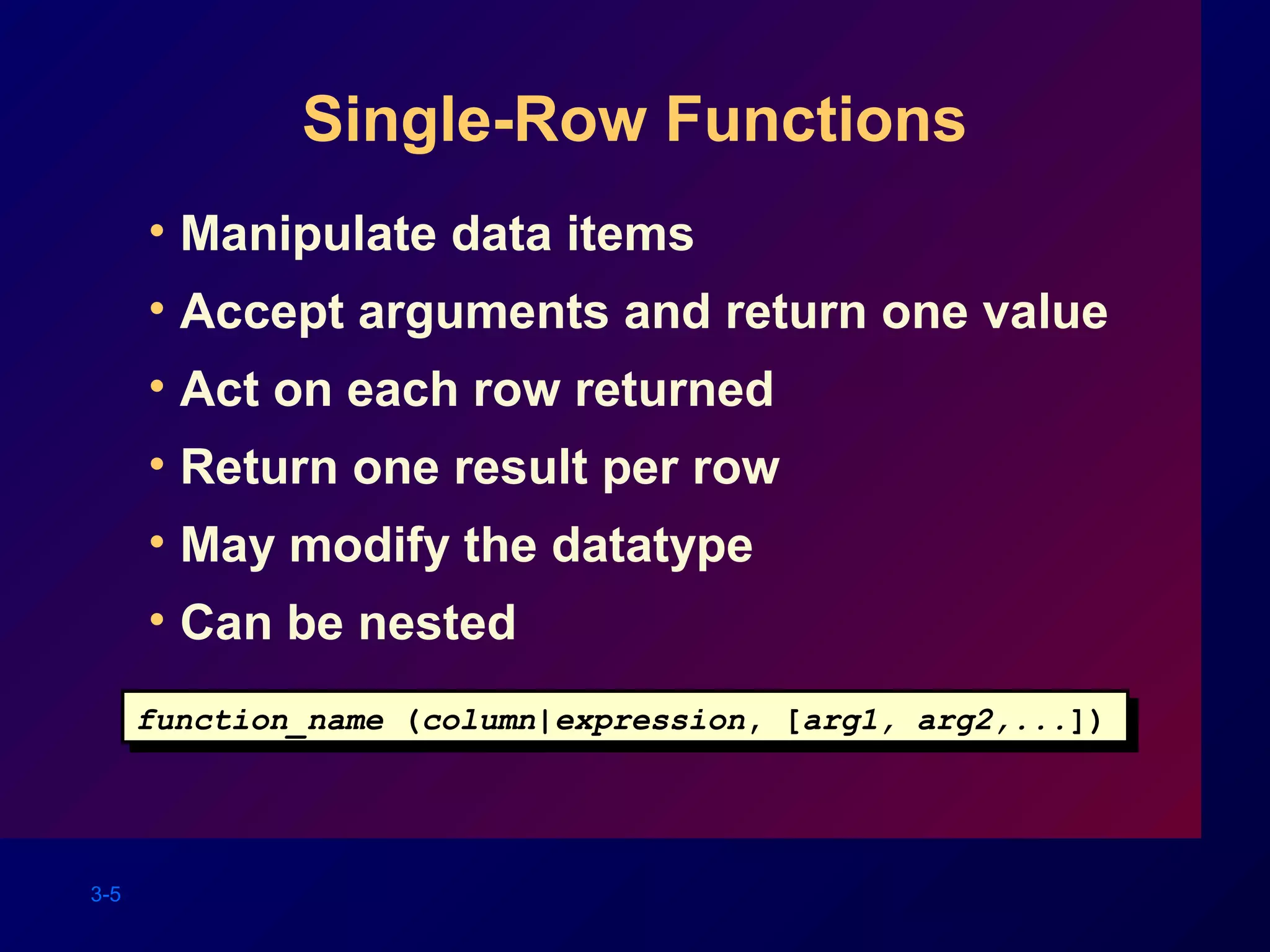 Single-Row Functions

• Manipulate data items
• Accept arguments and return one value
• Act on each row returned
• Return one result per row
• May modify the datatype
• Can be nested

function_name (column|expression, [arg1, arg2,...])

3-5